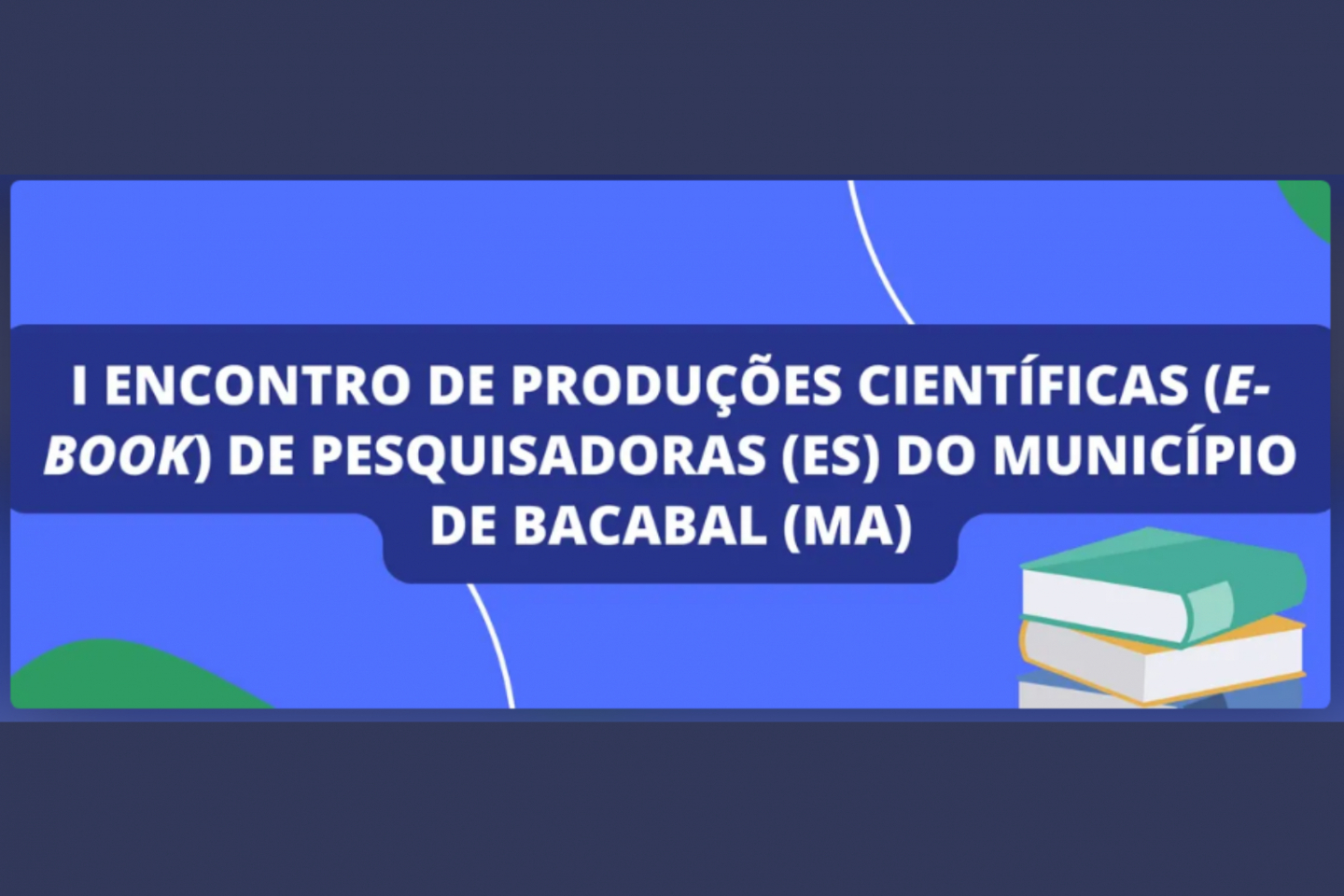 I ENCONTRO DE PRODUÇÕES CIENTÍFICAS (E-BOOK) DE PESQUISADORAS (ES) DO MUNICÍPIO DE BACABAL (MA)